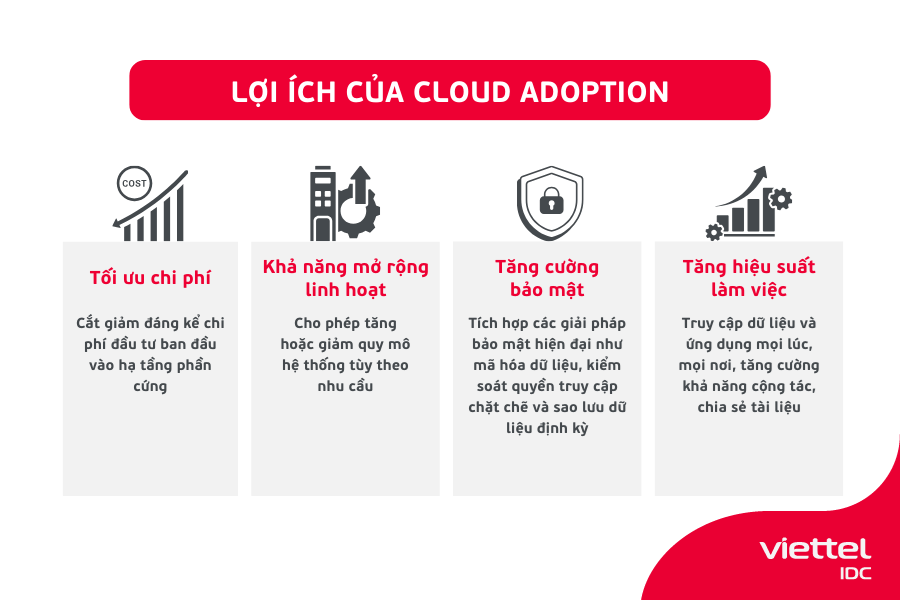 LỢI ÍCH CỦA CLOUD ADOPTION

COST

Tối ưu chi phí

Cắt giảm đáng kể chi phí đầu tư ban đầu vào hạ tầng phần cứng

Khả năng mở rộng linh hoạt

Cho phép tăng hoặc giảm quy mô hệ thống tùy theo nhu cầu

Tăng cường bảo mật

Tích hợp các giải pháp bảo mật hiện đại như mã hóa dữ liệu, kiểm soát quyền truy cập chặt chẽ và sao lưu dữ liệu định kỳ

Tăng hiệu suất làm việc

Truy cập dữ liệu và ứng dụng mọi lúc, mọi nơi, tăng cường khả năng cộng tác, chia sẻ tài liệu

viettel IDC